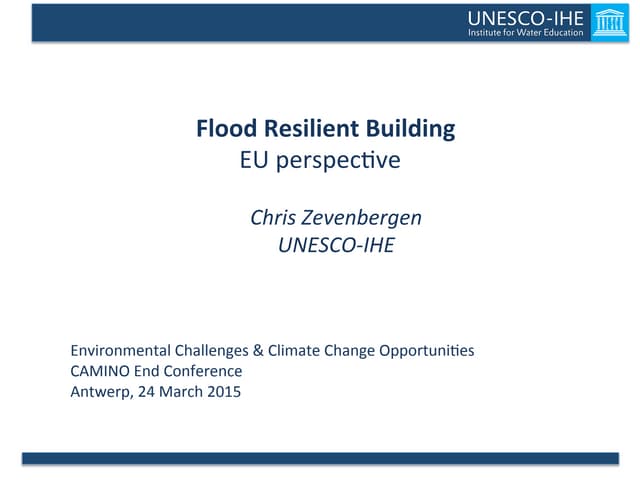 UNESCO-IHE
Institute for Water Education

Flood Resilient Building
EU perspective

Chris Zevenbergen
UNESCO-IHE

Environmental Challenges & Climate Change Opportunities
CAMINO End Conference
Antwerp, 24 March 2015